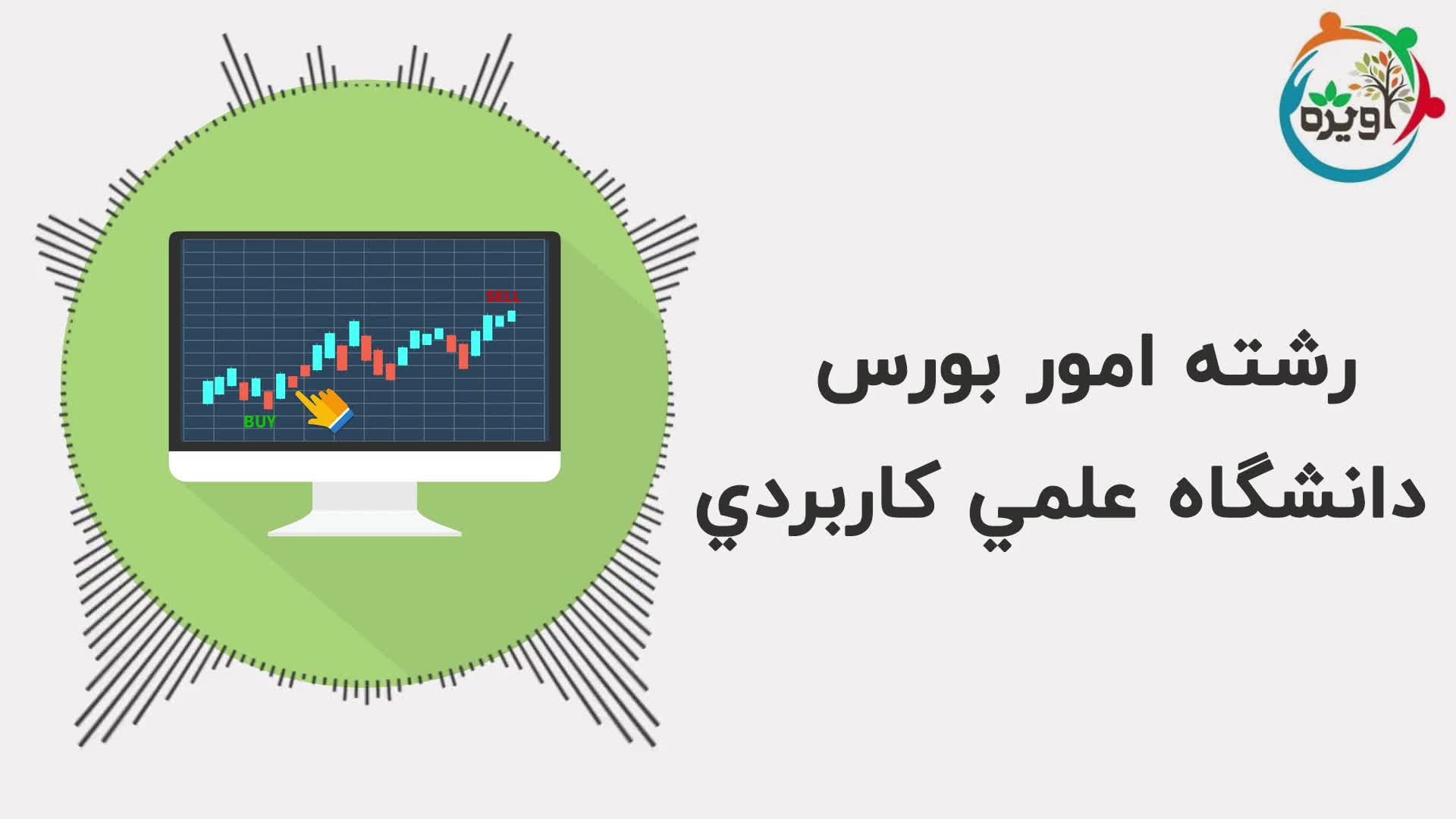 اویره

SELL

BUY

رشته امور بورس
دانشگاه علمي كاربردي